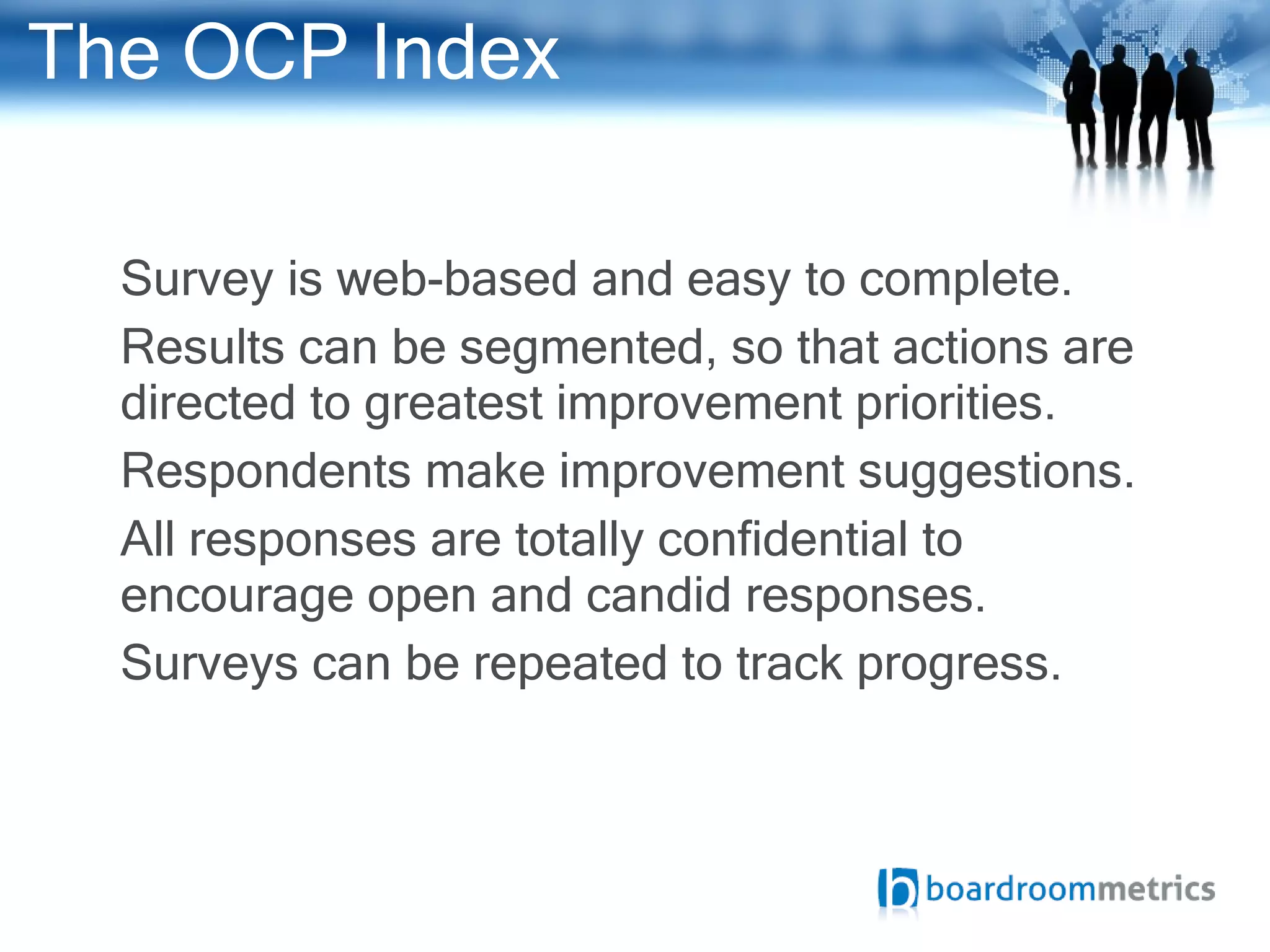 The OCP Index

Survey is web-based and easy to complete.

Results can be segmented, so that actions are directed to greatest improvement priorities.

Respondents make improvement suggestions.

All responses are totally confidential to encourage open and candid responses.

Surveys can be repeated to track progress.

boardroommetrics